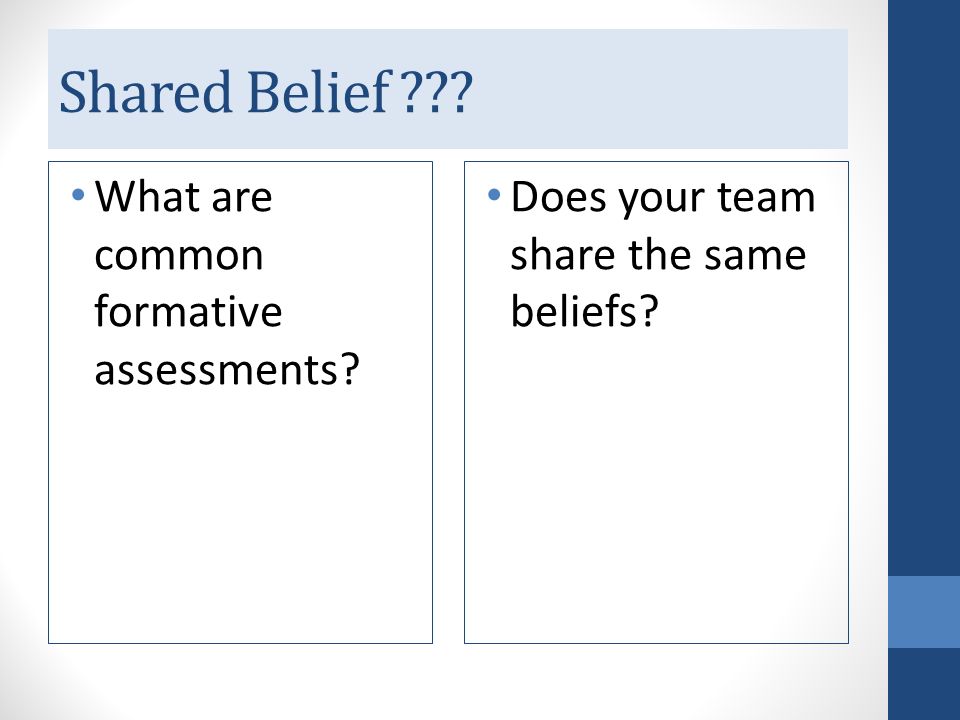 Shared Belief ???

• What are common formative assessments?

• Does your team share the same beliefs?